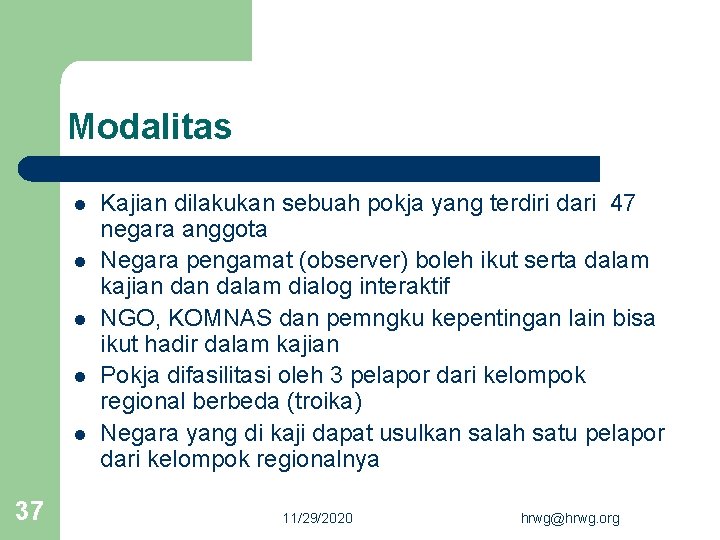 Modalitas

- Kajian dilakukan sebuah pokja yang terdiri dari 47 negara anggota
- Negara pengamat (observer) boleh ikut serta dalam kajian dan dalam dialog interaktif
- NGO, KOMNAS dan pemngku kepentingan lain bisa ikut hadir dalam kajian
- Pokja difasilitasi oleh 3 pelapor dari kelompok regional berbeda (troika)
- Negara yang di kaji dapat usulkan salah satu pelapor dari kelompok regionalnya

37

11/29/2020

hrwg@hrwg.org